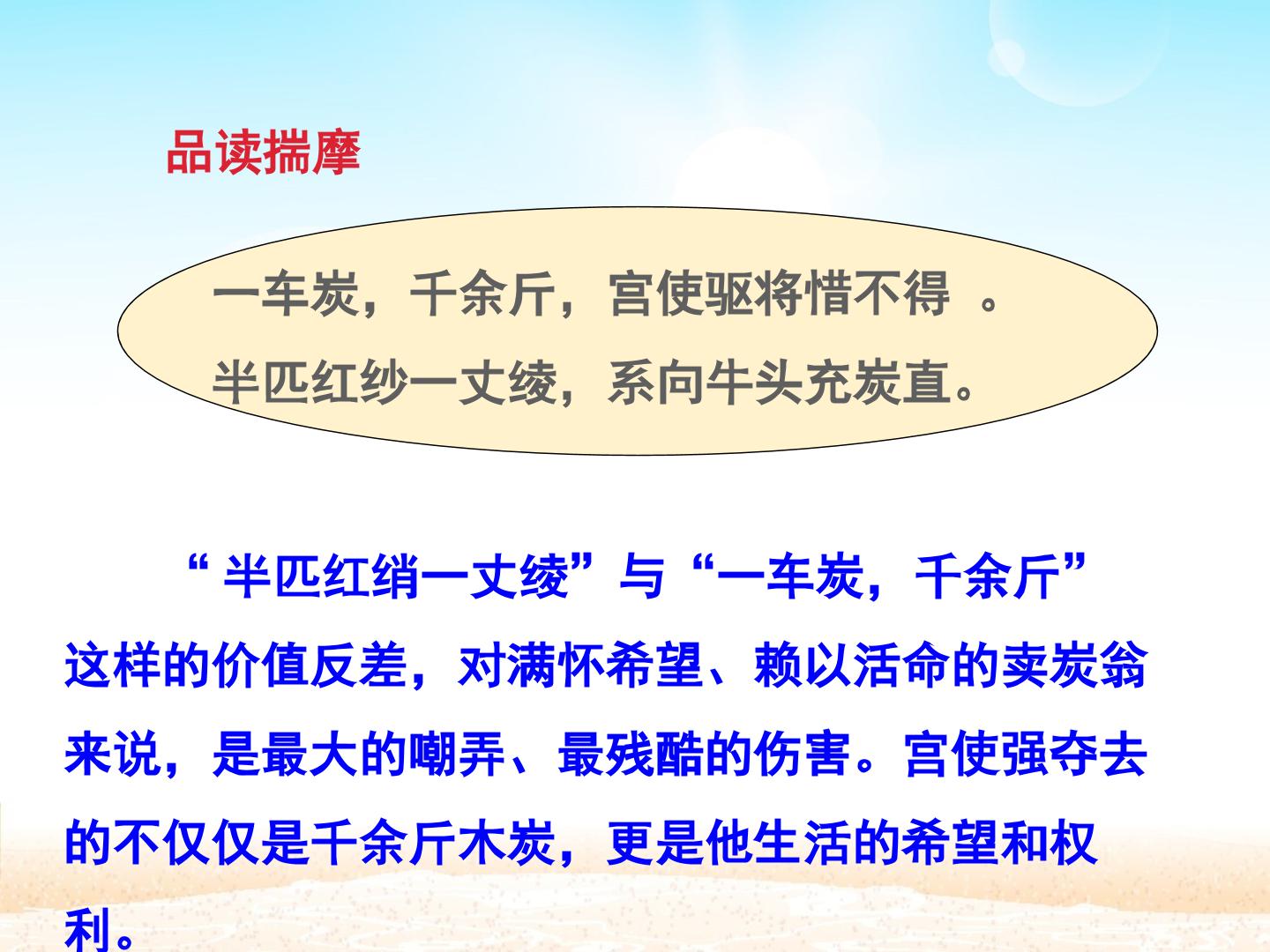 品读揣摩

一车炭，千余斤，宫使驱将惜不得 。
半匹红纱一丈绫，系向牛头充炭直。

“ 半匹红绡一丈绫”与“一车炭，千余斤”这样的价值反差，对满怀希望、赖以活命的卖炭翁来说，是最大的嘲弄、最残酷的伤害。宫使强夺去的不仅仅是千余斤木炭，更是他生活的希望和权利。